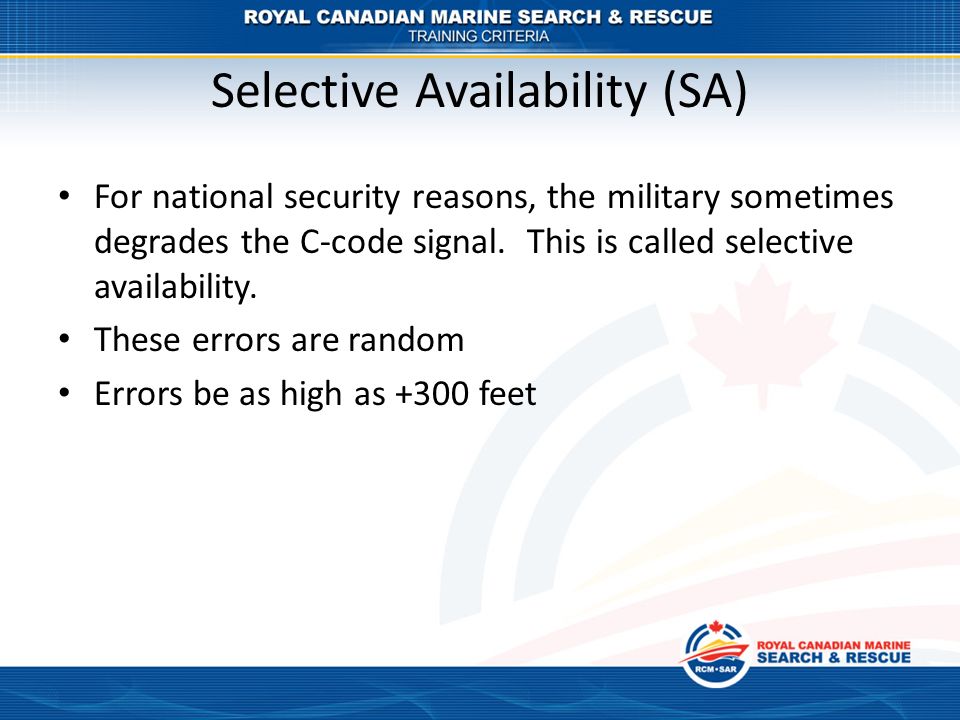 ROYAL CANADIAN MARINE SEARCH & RESCUE
TRAINING CRITERIA

Selective Availability (SA)

• For national security reasons, the military sometimes degrades the C-code signal. This is called selective availability.
• These errors are random
• Errors be as high as +300 feet

RCM•SAR
ROYAL CANADIAN MARINE
SEARCH & RESCUE